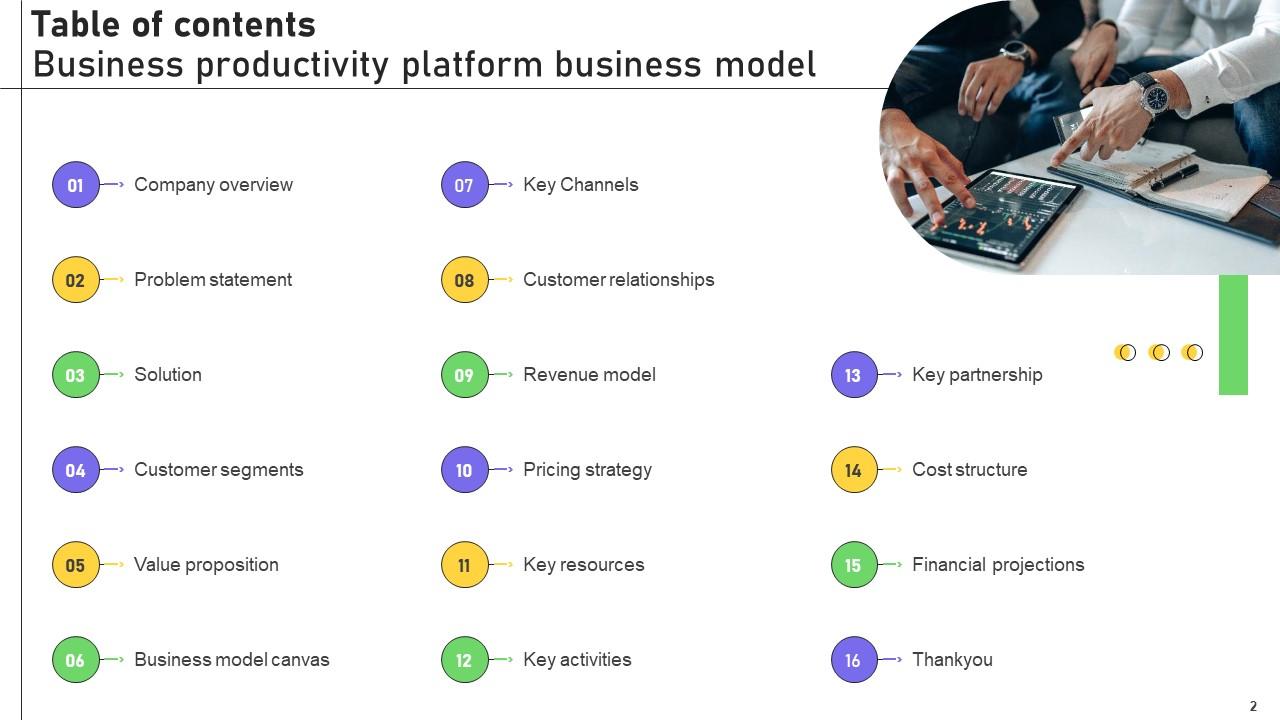 Table of contents
Business productivity platform business model

01 Company overview
02 Problem statement
03 Solution
04 Customer segments
05 Value proposition
06 Business model canvas

07 Key Channels
08 Customer relationships
09 Revenue model
10 Pricing strategy
11 Key resources
12 Key activities

13 Key partnership
14 Cost structure
15 Financial projections
16 Thankyou

2